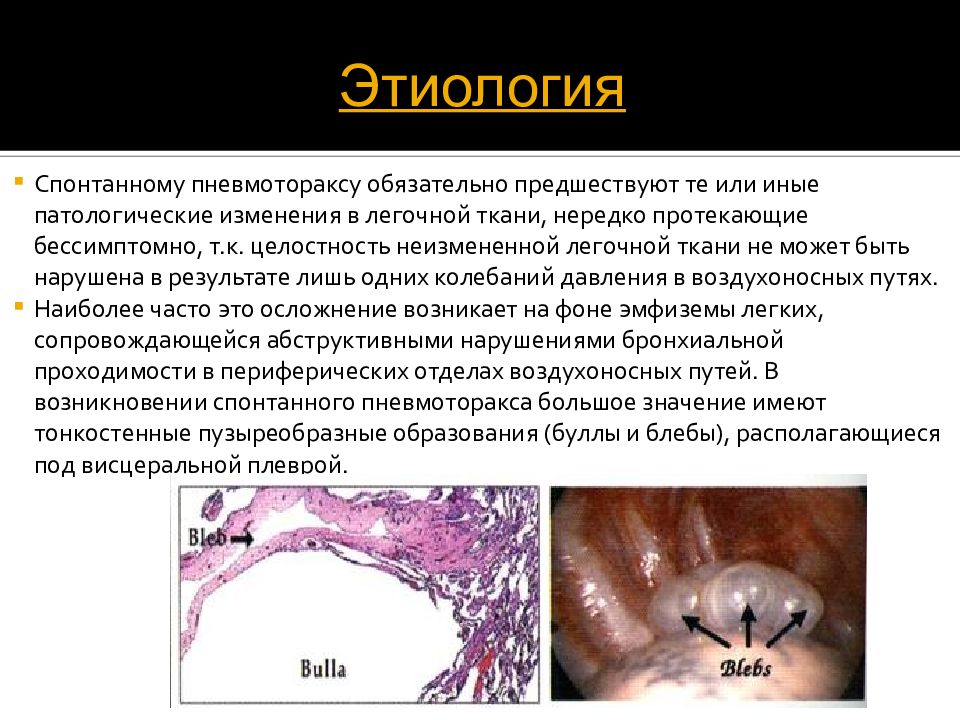 Этиология

Спонтанному пневмотораксу обязательно предшествуют те или иные патологические изменения в легочной ткани, нередко протекающие бессимптомно, т.к. целостность неизмененной легочной ткани не может быть нарушена в результате лишь одних колебаний давления в воздухоносных путях.

Наиболее часто это осложнение возникает на фоне эмфиземы легких, сопровождающейся абструктивными нарушениями бронхиальной проходимости в периферических отделах воздухоносных путей. В возникновении спонтанного пневмоторакса большое значение имеют тонкостенные пузыреобразные образования (буллы и блебы), располагающиеся под висцеральной плеврой.

Bleb

Bulla

Blebs